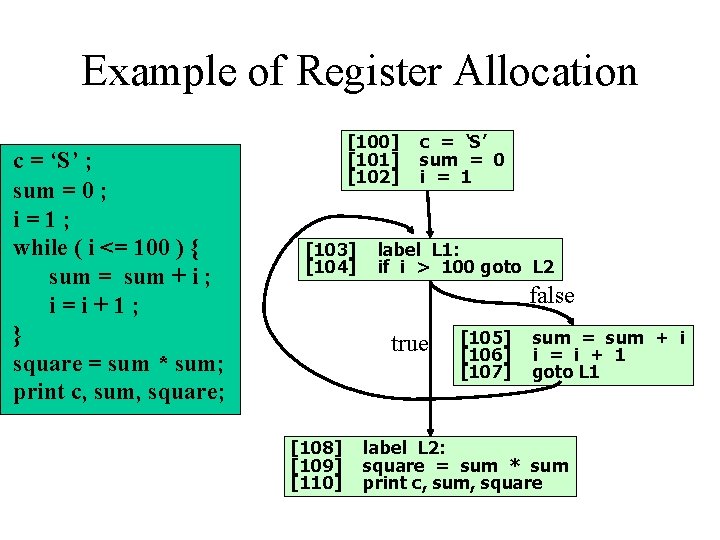 Example of Register Allocation

c = ‘S’ ;
sum = 0 ;
i = 1 ;
while ( i <= 100 ) {
sum = sum + i ;
i = i + 1 ;
}
square = sum * sum;
print c, sum, square;

[100] c = ‘S’
[101] sum = 0
[102] i = 1

[103] label L1:
[104] if i > 100 goto L2

false

true

[105] sum = sum + i
[106] i = i + 1
[107] goto L1

[108] label L2:
[109] square = sum * sum
[110] print c, sum, square